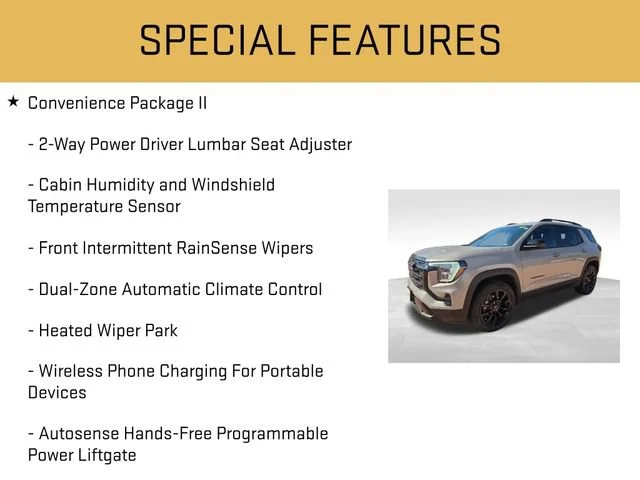 SPECIAL FEATURES

★ Convenience Package II

- 2-Way Power Driver Lumbar Seat Adjuster

- Cabin Humidity and Windshield Temperature Sensor

- Front Intermittent RainSense Wipers

- Dual-Zone Automatic Climate Control

- Heated Wiper Park

- Wireless Phone Charging For Portable Devices

- Autosense Hands-Free Programmable Power Liftgate